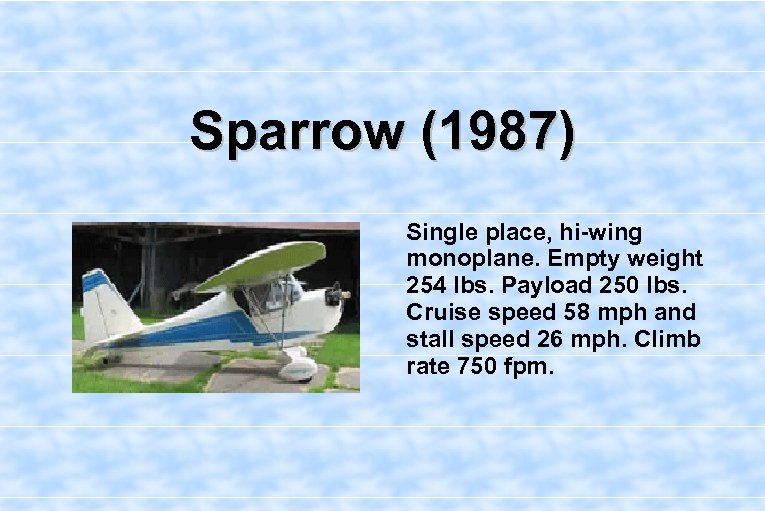 Sparrow (1987)

Single place, hi-wing monoplane. Empty weight 254 lbs. Payload 250 lbs. Cruise speed 58 mph and stall speed 26 mph. Climb rate 750 fpm.